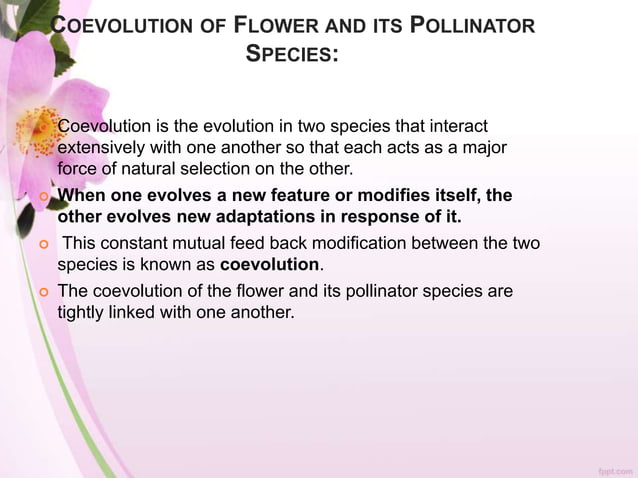 COEVOLUTION OF FLOWER AND ITS POLLINATOR SPECIES:

Coevolution is the evolution in two species that interact extensively with one another so that each acts as a major force of natural selection on the other.

When one evolves a new feature or modifies itself, the other evolves new adaptations in response of it.

This constant mutual feed back modification between the two species is known as coevolution.

The coevolution of the flower and its pollinator species are tightly linked with one another.

fppt.com